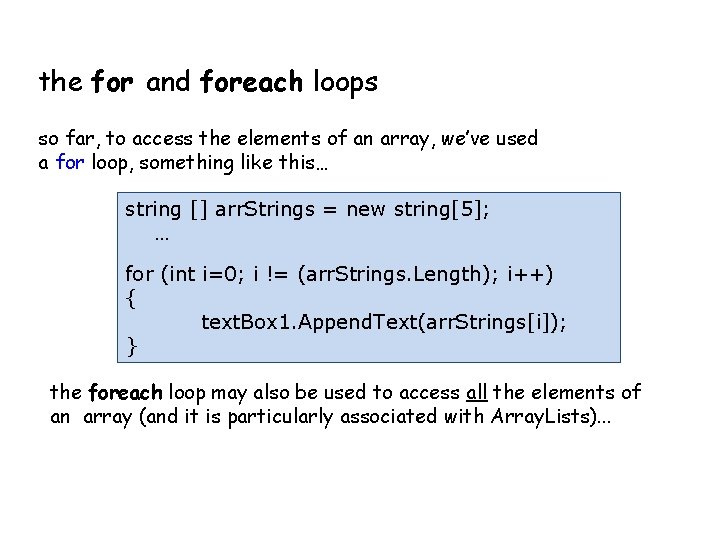 the for and foreach loops

so far, to access the elements of an array, we've used a for loop, something like this…

string [] arrStrings = new string[5];
…

for (int i=0; i != (arrStrings.Length); i++)
{
textBox1.AppendText(arrStrings[i]);
}

the foreach loop may also be used to access all the elements of an array (and it is particularly associated with ArrayLists)...